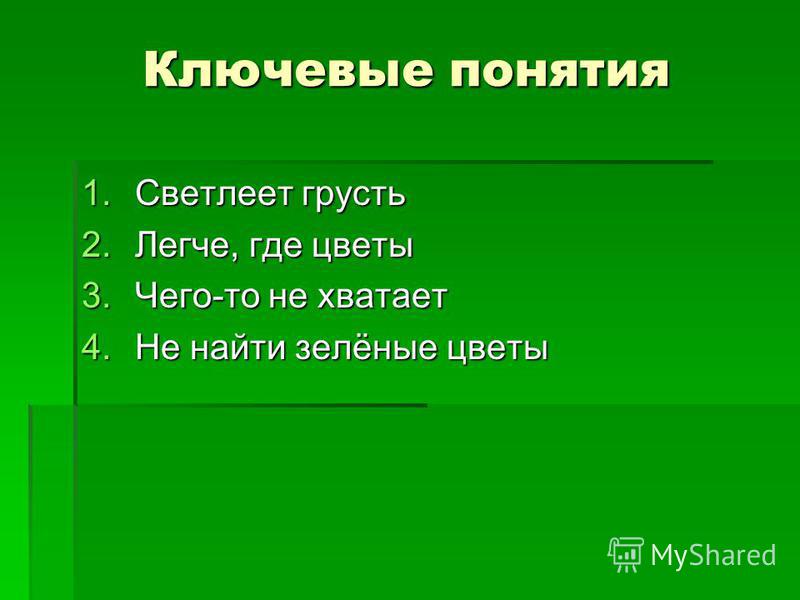 Ключевые понятия

1. Светлеет грусть
2. Легче, где цветы
3. Чего-то не хватает
4. Не найти зелёные цветы

MyShared